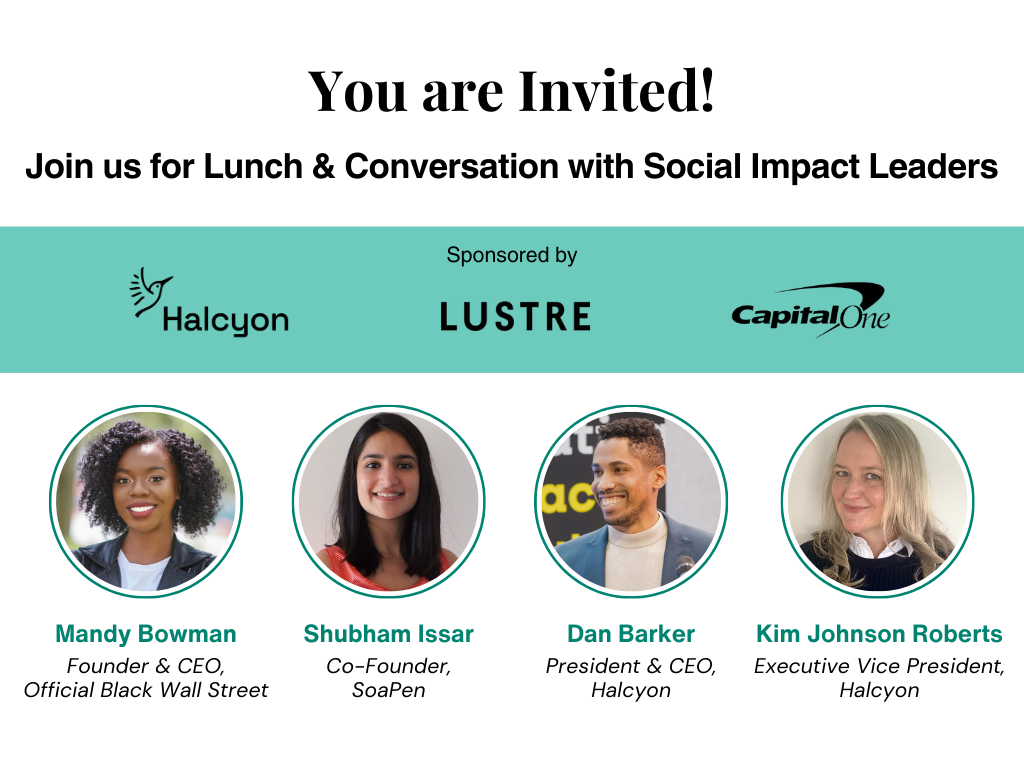 You are Invited!

Join us for Lunch & Conversation with Social Impact Leaders

Sponsored by

Halcyon

LUSTRE

Capital One

Mandy Bowman
Founder & CEO,
Official Black Wall Street

Shubham Issar
Co-Founder,
SoaPen

Dan Barker
President & CEO,
Halcyon

Kim Johnson Roberts
Executive Vice President,
Halcyon